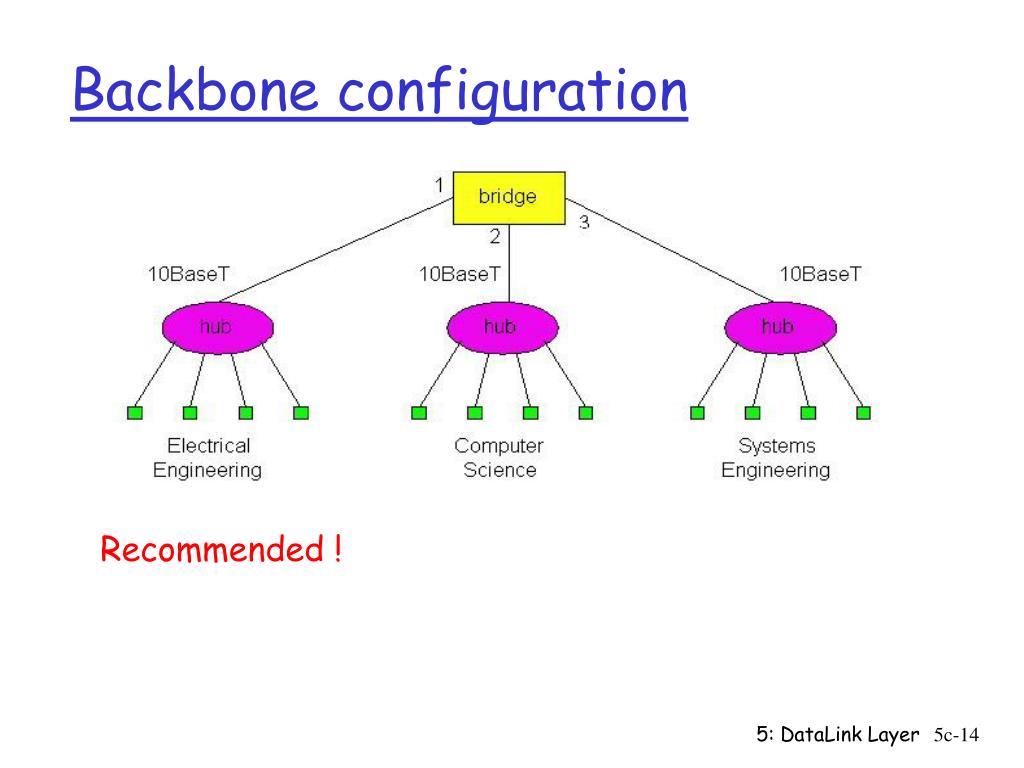 Backbone configuration

1
bridge
2
3

10BaseT
10BaseT
10BaseT

hub
hub
hub

Electrical Engineering
Computer Science
Systems Engineering

Recommended !

5: DataLink Layer 5c-14